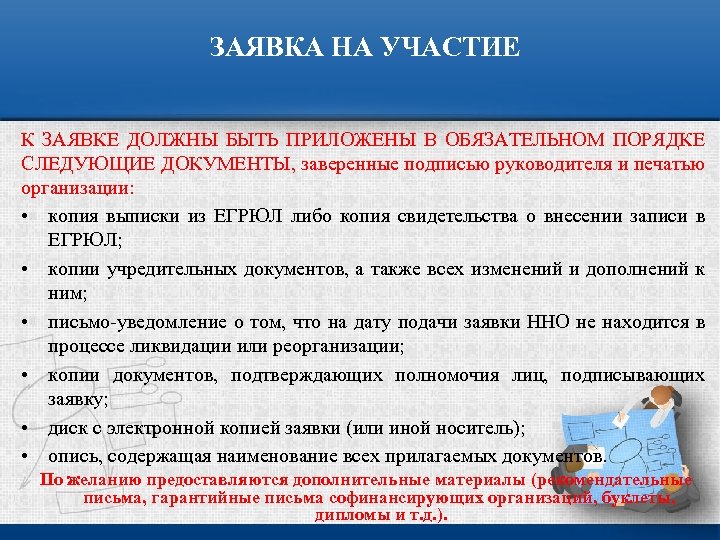 ЗАЯВКА НА УЧАСТИЕ

К ЗАЯВКЕ ДОЛЖНЫ БЫТЬ ПРИЛОЖЕНЫ В ОБЯЗАТЕЛЬНОМ ПОРЯДКЕ СЛЕДУЮЩИЕ ДОКУМЕНТЫ, заверенные подписью руководителя и печатью организации:

• копия выписки из ЕГРЮЛ либо копия свидетельства о внесении записи в ЕГРЮЛ;
• копии учредительных документов, а также всех изменений и дополнений к ним;
• письмо-уведомление о том, что на дату подачи заявки ННО не находится в процессе ликвидации или реорганизации;
• копии документов, подтверждающих полномочия лиц, подписывающих заявку;
• диск с электронной копией заявки (или иной носитель);
• опись, содержащая наименование всех прилагаемых документов.

По желанию предоставляются дополнительные материалы (рекомендательные письма, гарантийные письма софинансирующих организаций, буклеты, дипломы и т.д.).